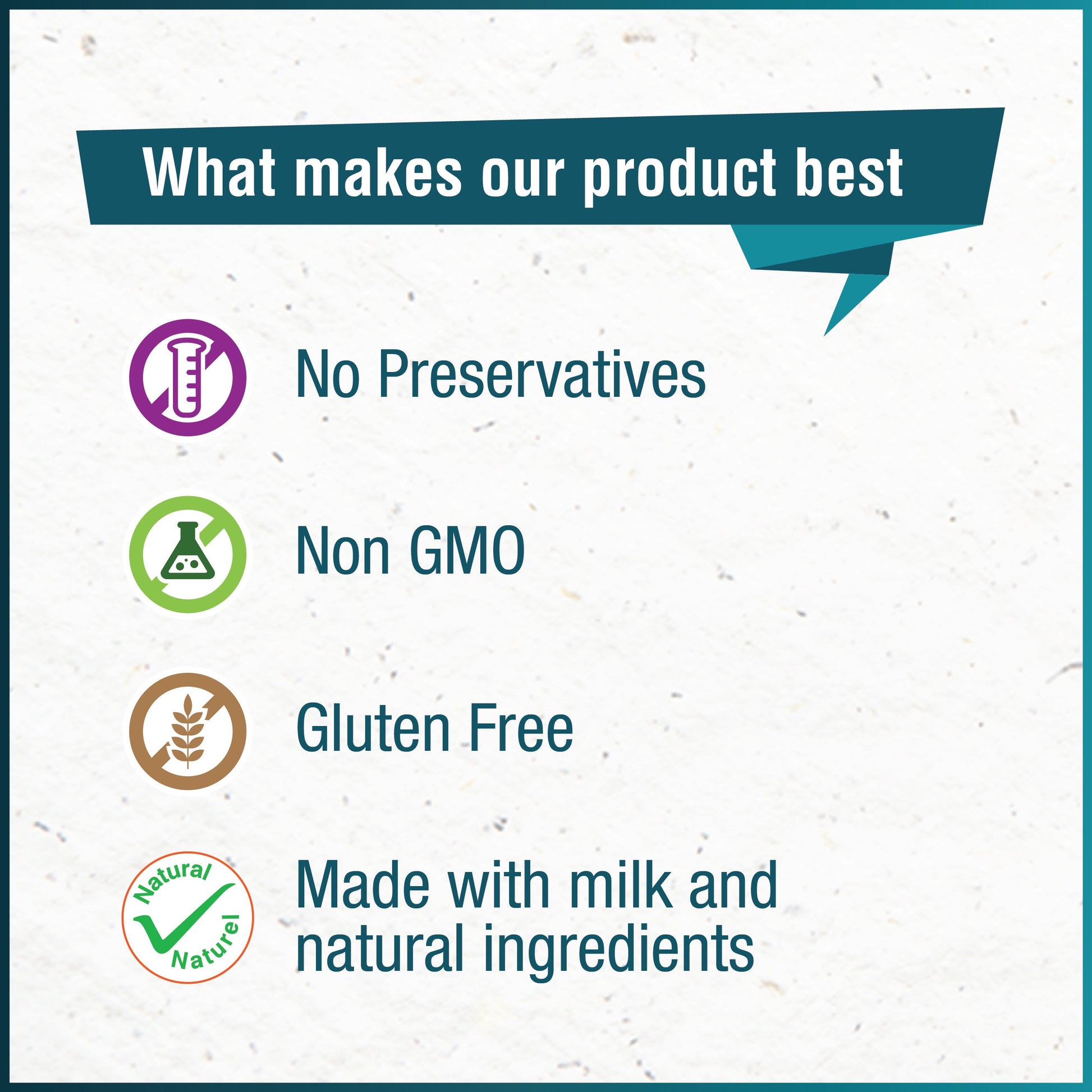 What makes our product best

No Preservatives

Non GMO

Gluten Free

Natural
Naturel

Made with milk and natural ingredients